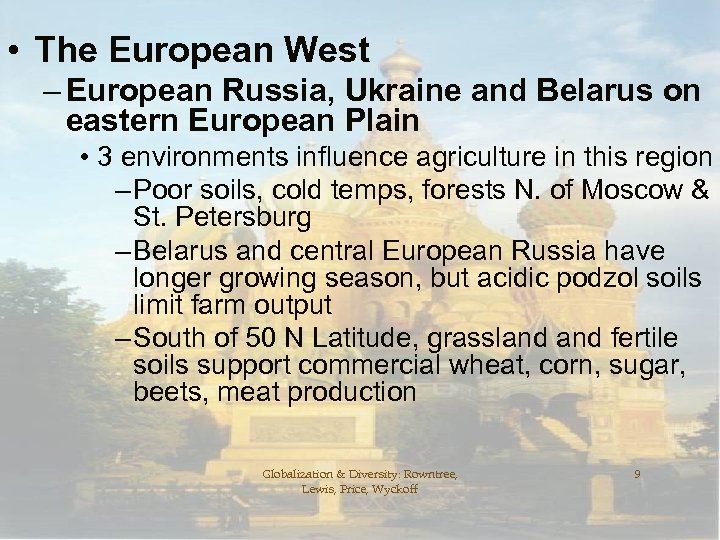 • The European West

– European Russia, Ukraine and Belarus on eastern European Plain

• 3 environments influence agriculture in this region

– Poor soils, cold temps, forests N. of Moscow & St. Petersburg

– Belarus and central European Russia have longer growing season, but acidic podzol soils limit farm output

– South of 50 N Latitude, grassland and fertile soils support commercial wheat, corn, sugar, beets, meat production

Globalization & Diversity: Rowntree, Lewis, Price, Wyckoff

9